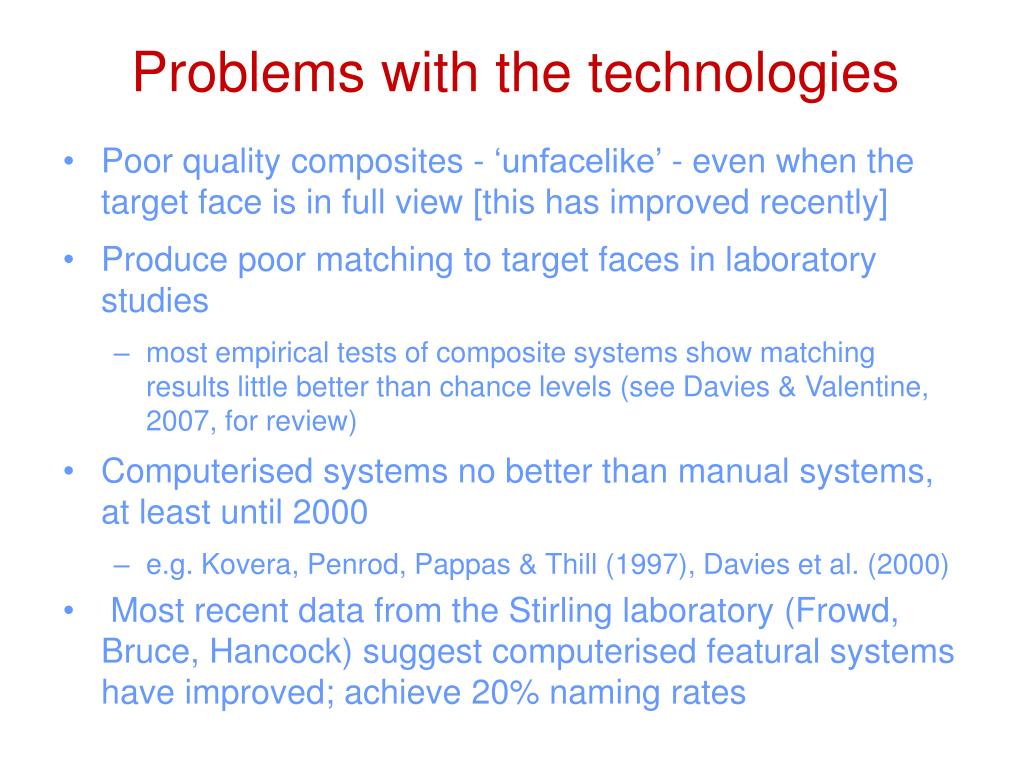 Problems with the technologies

• Poor quality composites - ‘unfacelike’ - even when the target face is in full view [this has improved recently]

• Produce poor matching to target faces in laboratory studies

– most empirical tests of composite systems show matching results little better than chance levels (see Davies & Valentine, 2007, for review)

• Computerised systems no better than manual systems, at least until 2000

– e.g. Kovera, Penrod, Pappas & Thill (1997), Davies et al. (2000)

• Most recent data from the Stirling laboratory (Frowd, Bruce, Hancock) suggest computerised featural systems have improved; achieve 20% naming rates